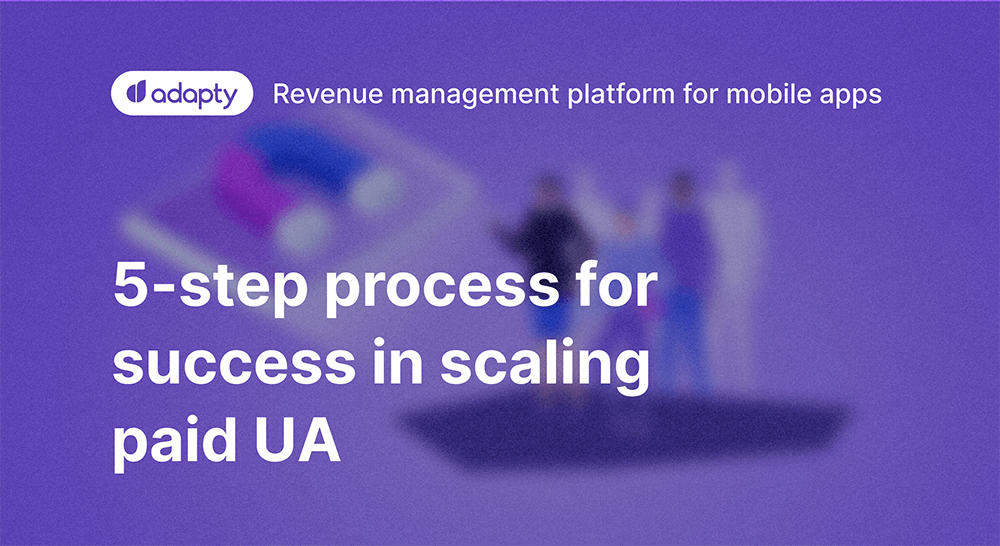 adapty Revenue management platform for mobile apps

5-step process for success in scaling paid UA